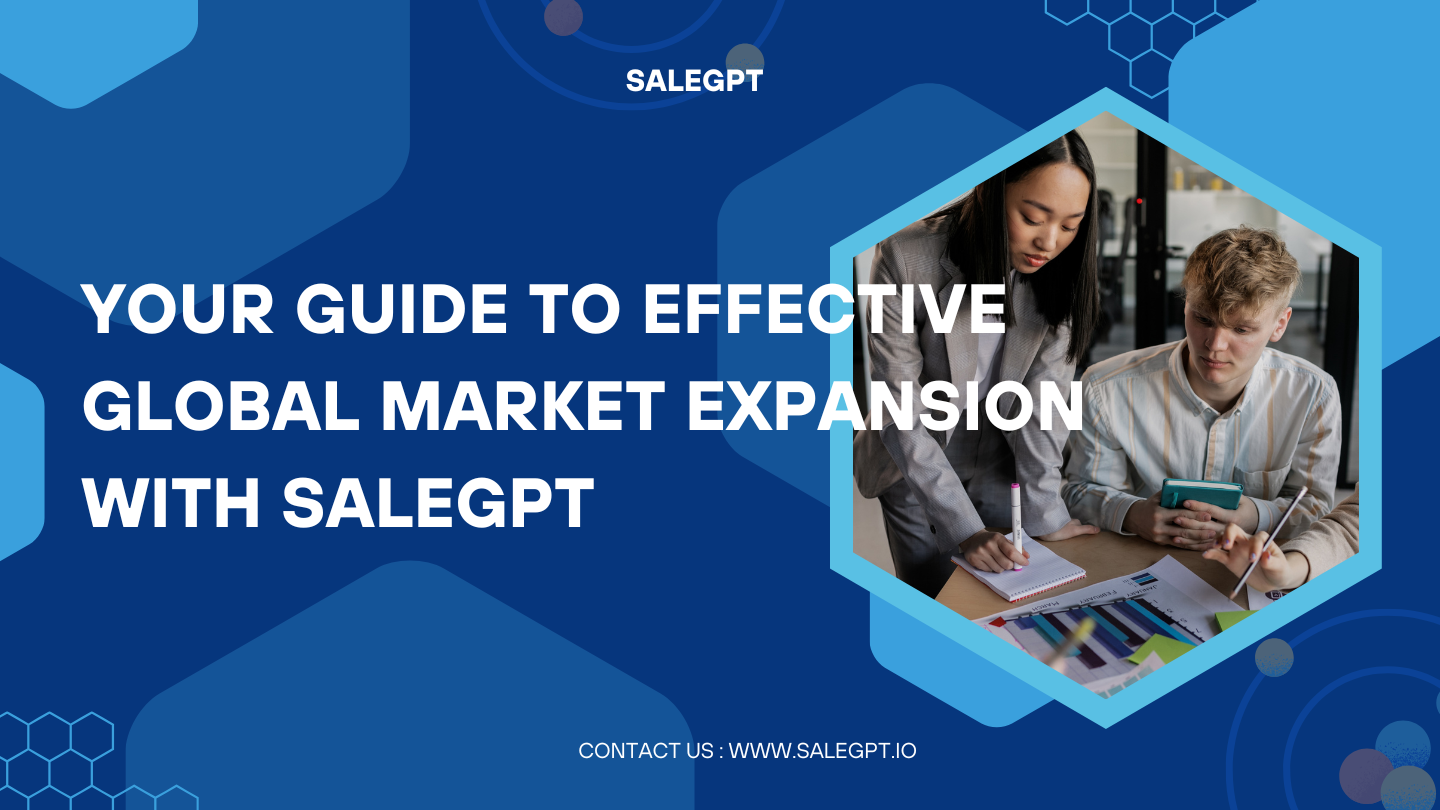 SALEGPT

YOUR GUIDE TO EFFECTIVE GLOBAL MARKET EXPANSION WITH SALEGPT

CONTACT US : WWW.SALEGPT.IO